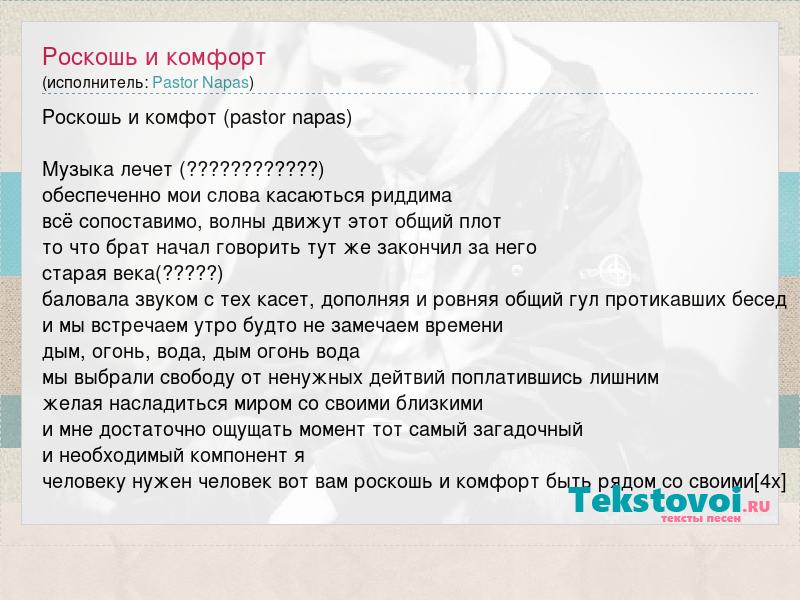 Роскошь и комфорт
(исполнитель: Pastor Napas)

Роскошь и комфот (pastor napas)

Музыка лечет (????????????)
обеспеченно мои слова касаються риддима
всё сопоставимо, волны движут этот общий плот
то что брат начал говорить тут же закончил за него
старая века(?????)
баловала звуком с тех касет, дополняя и ровняя общий гул протикавших бесед
и мы встречаем утро будто не замечаем времени
дым, огонь, вода, дым огонь вода
мы выбрали свободу от ненужных дейтвий поплатившись лишним
желая насладиться миром со своими близкими
и мне достаточно ощущать момент тот самый загадочный
и необходимый компонент я
человеку нужен человек вот вам роскошь и комфорт быть рядом со своими[4x]

Tekstovoi.RU
тексты песен